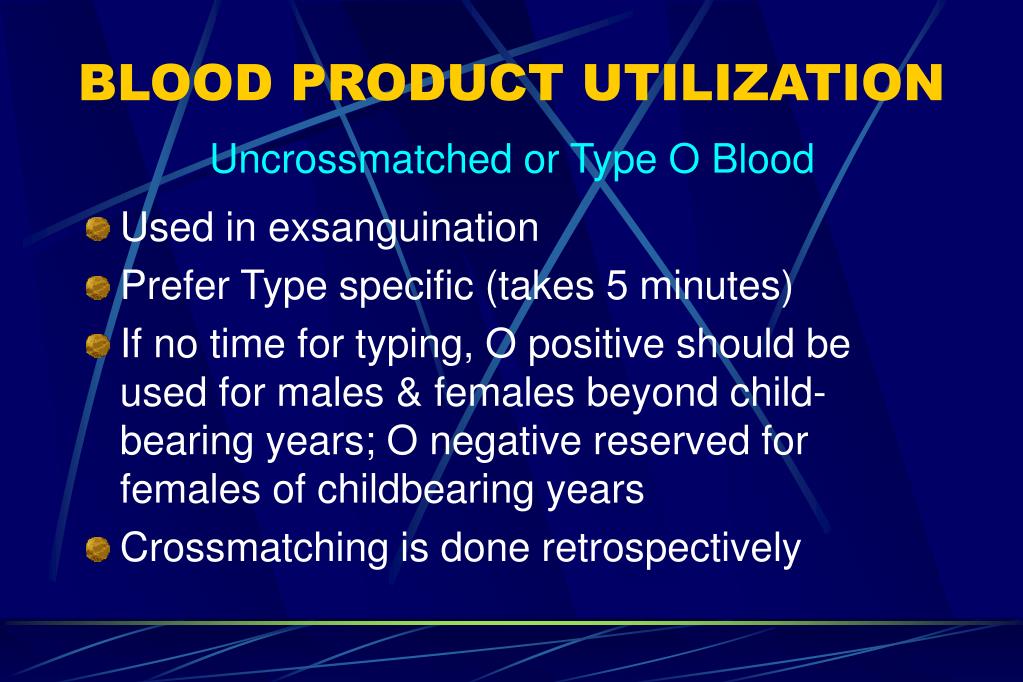 BLOOD PRODUCT UTILIZATION

Uncrossmatched or Type O Blood

Used in exsanguination

Prefer Type specific (takes 5 minutes)

If no time for typing, O positive should be used for males & females beyond child-bearing years; O negative reserved for females of childbearing years

Crossmatching is done retrospectively